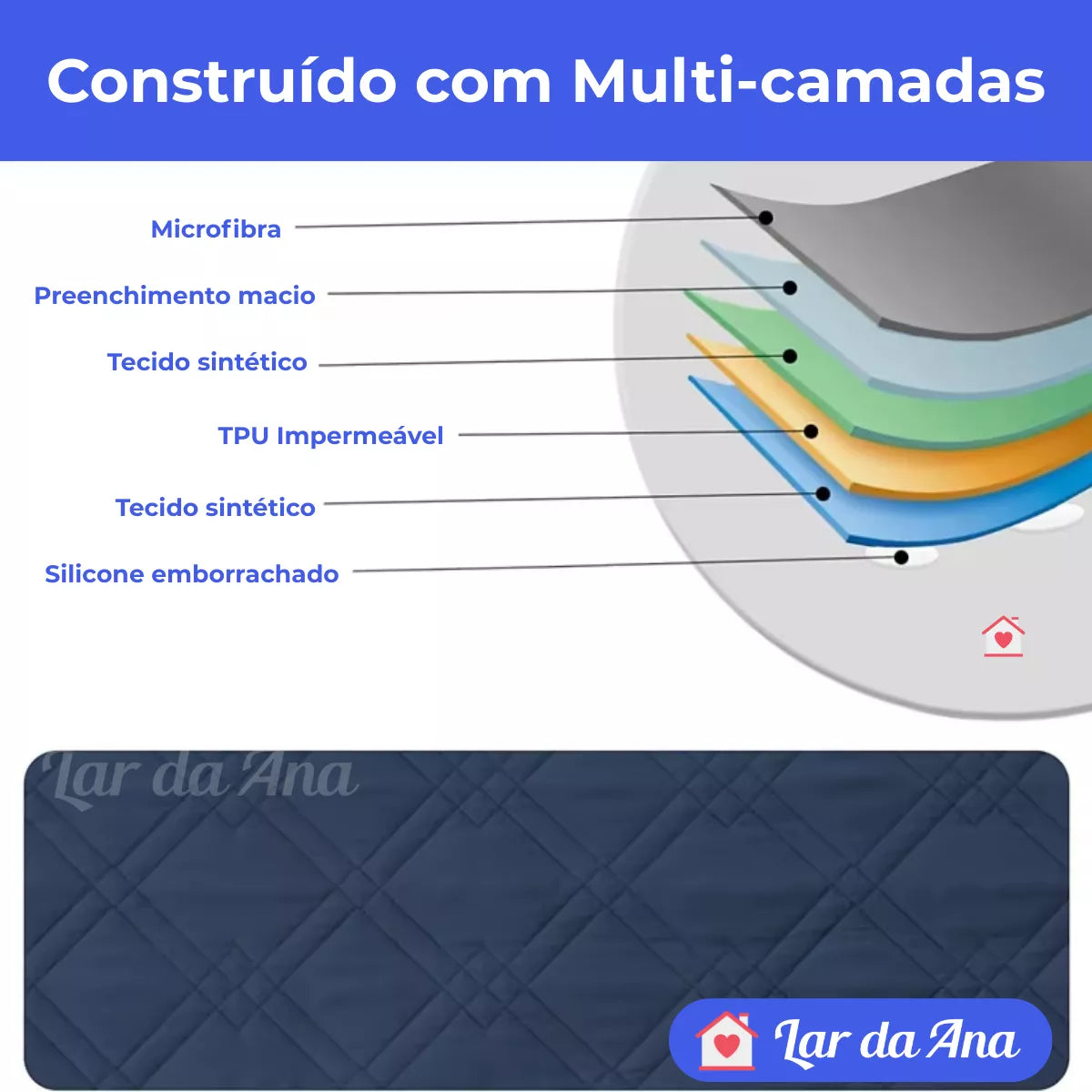 Construído com Multi-camadas

Microfibra

Preenchimento macio

Tecido sintético

TPU Impermeável

Tecido sintético

Silicone emborrachado

Lar da Ana

Lar da Ana